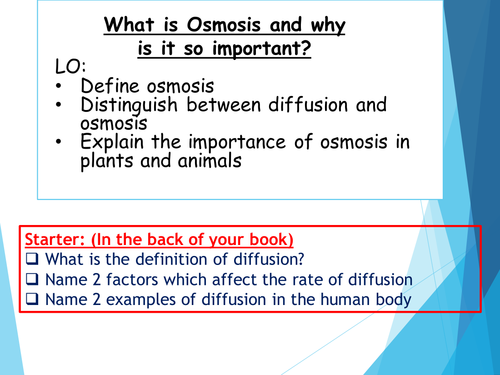 What is Osmosis and why is it so important?

LO:
• Define osmosis
• Distinguish between diffusion and osmosis
• Explain the importance of osmosis in plants and animals

Starter: (In the back of your book)
❑ What is the definition of diffusion?
❑ Name 2 factors which affect the rate of diffusion
❑ Name 2 examples of diffusion in the human body